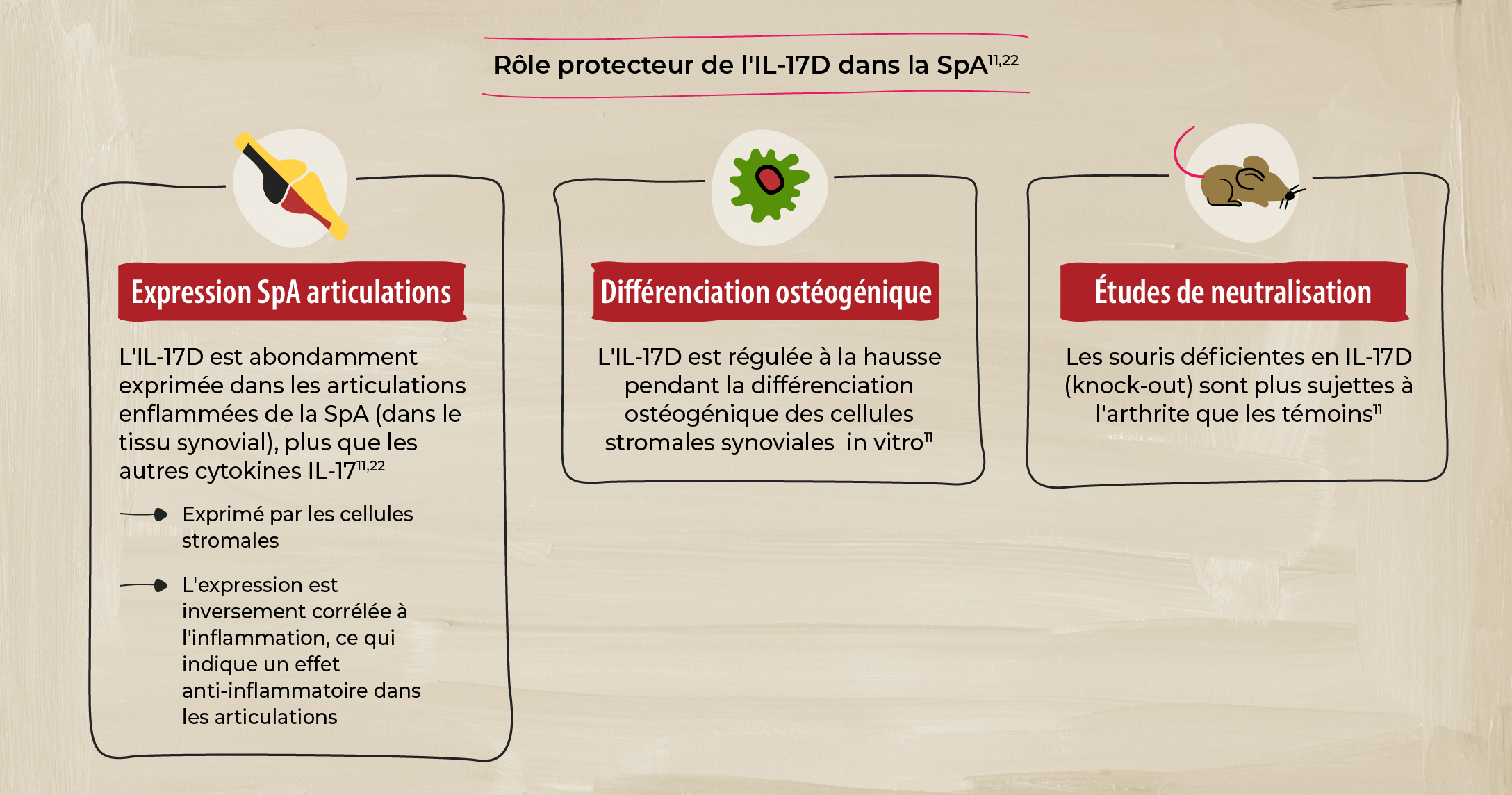 Rôle protecteur de l'IL-17D dans la SpA$^{11,22}$

Expression SpA articulations

L'IL-17D est abondamment exprimée dans les articulations enflammées de la SpA (dans le tissu synovial), plus que les autres cytokines IL-17$^{11,22}$

Exprimé par les cellules stromales

L'expression est inversement corrélée à l'inflammation, ce qui indique un effet anti-inflammatoire dans les articulations

Différenciation ostéogénique

L'IL-17D est régulée à la hausse pendant la différenciation ostéogénique des cellules stromales synoviales in vitro$^{11}$

Études de neutralisation

Les souris déficientes en IL-17D (knock-out) sont plus sujettes à l'arthrite que les témoins$^{11}$